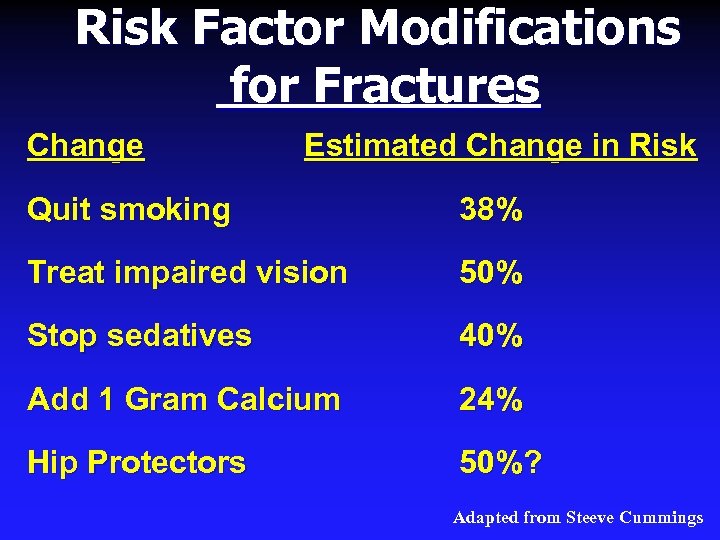 Risk Factor Modifications for Fractures

| Change | Estimated Change in Risk |
|---|---|
| Quit smoking | 38% |
| Treat impaired vision | 50% |
| Stop sedatives | 40% |
| Add 1 Gram Calcium | 24% |
| Hip Protectors | 50%? |

Adapted from Steeve Cummings